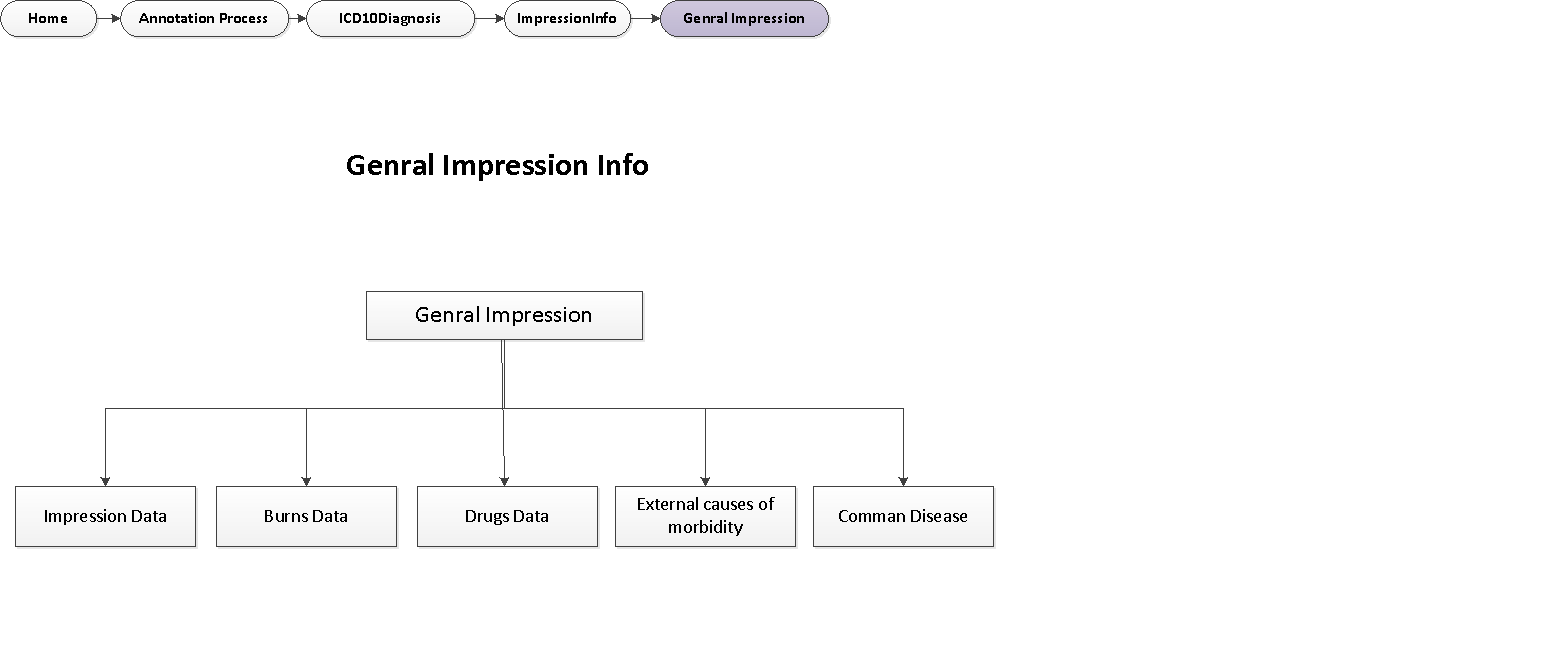 Home

Annotation Process

ICD10Diagnosis

ImpressionInfo

Genral Impression

Genral Impression Info

Genral Impression

Impression Data

Burns Data

Drugs Data

External causes of morbidity

Comman Disease